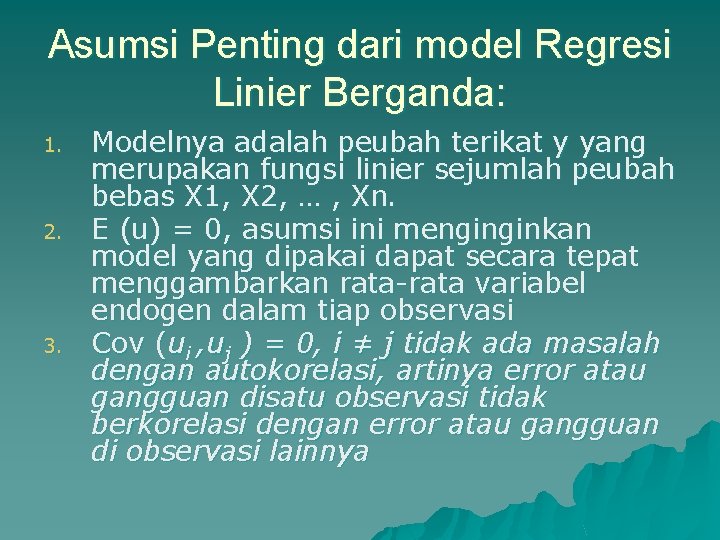 Asumsi Penting dari model Regresi Linier Berganda:

1. Modelnya adalah peubah terikat y yang merupakan fungsi linier sejumlah peubah bebas X1, X2, … , Xn.
2. E (u) = 0, asumsi ini menginginkan model yang dipakai dapat secara tepat menggambarkan rata-rata variabel endogen dalam tiap observasi
3. Cov $(u_i, u_j) = 0$, $i \neq j$ tidak ada masalah dengan autokorelasi, artinya error atau gangguan disatu observasi tidak berkorelasi dengan error atau gangguan di observasi lainnya